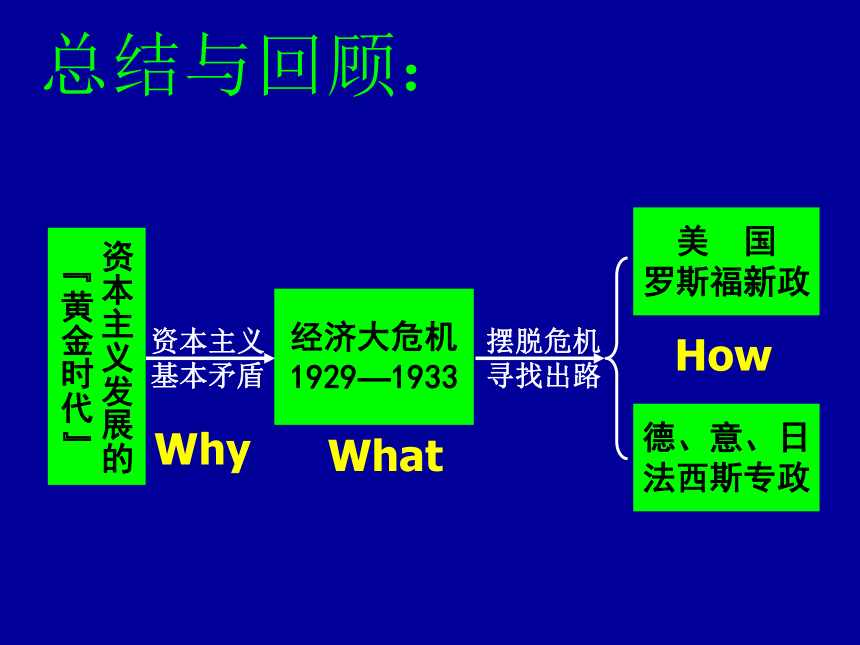 总结与回顾：

资本主义发展的『黄金时代』

资本主义
基本矛盾

Why

经济大危机
1929—1933

What

摆脱危机
寻找出路

美　国
罗斯福新政

How

德、意、日
法西斯专政